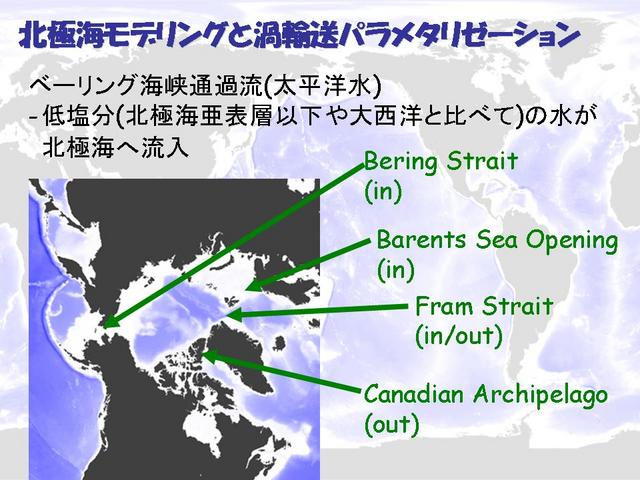 北極海モデリングと渦輸送パラメタリゼーション

ベーリング海峡通過流(太平洋水)
- 低塩分(北極海亜表層以下や大西洋と比べて)の水が北極海へ流入

Bering Strait (in)

Barents Sea Opening (in)

Fram Strait (in/out)

Canadian Archipelago (out)